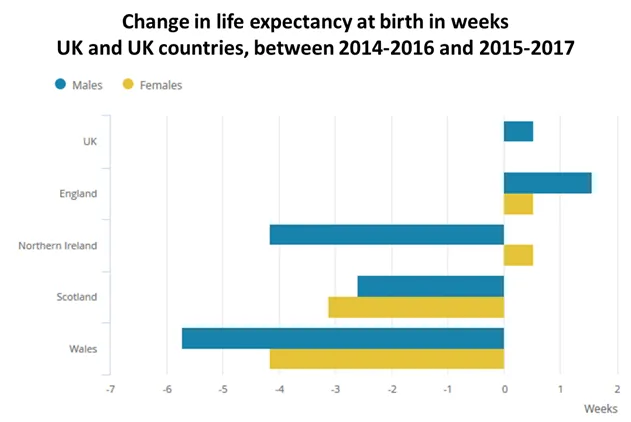 Change in life expectancy at birth in weeks
UK and UK countries, between 2014-2016 and 2015-2017

Males Females

UK

England

Northern Ireland

Scotland

Wales

-7 -6 -5 -4 -3 -2 -1 0 1 2

Weeks